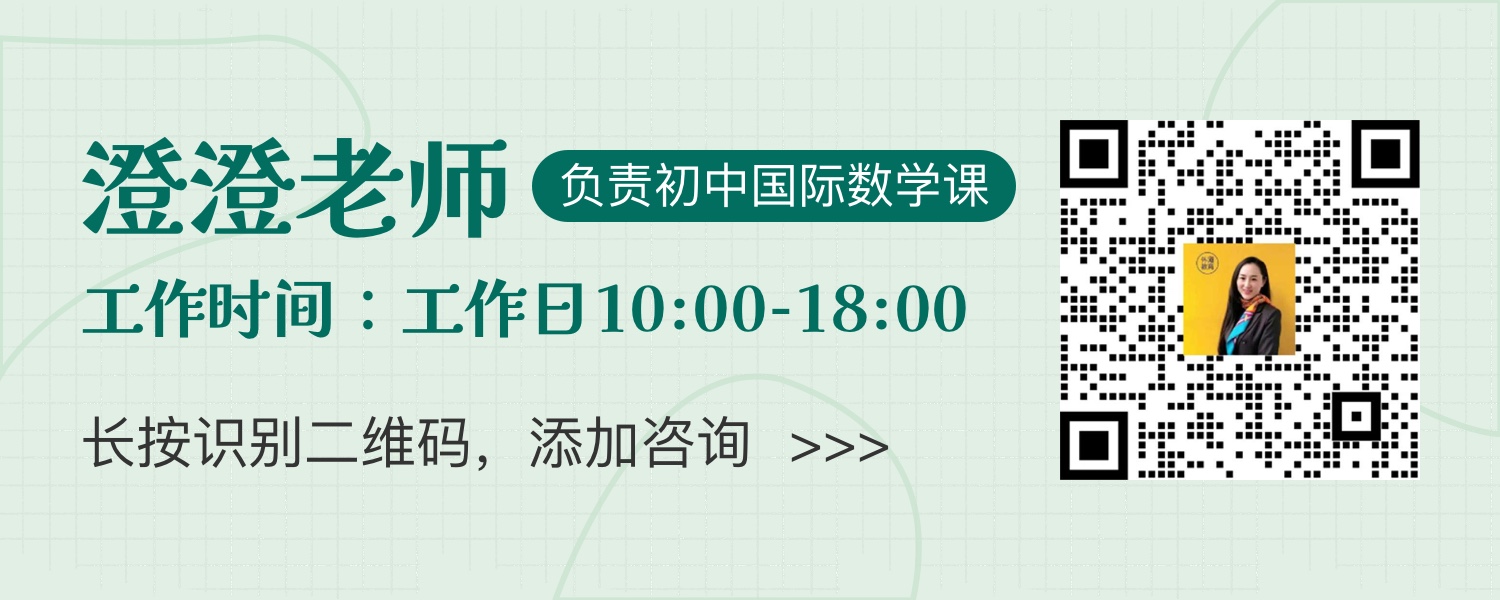 澄澄老师 负责初中国际数学课

工作时间：工作日10:00-18:00

长按识别二维码，添加咨询 >>>